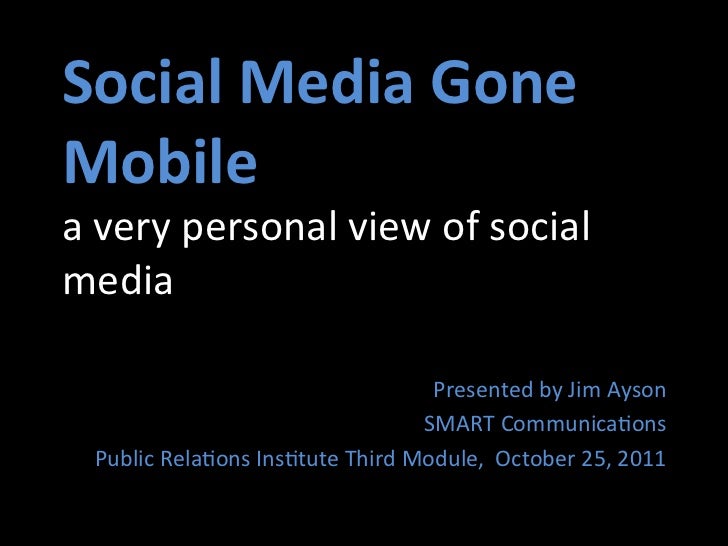 Social Media Gone Mobile
a very personal view of social media

Presented by Jim Ayson
SMART Communications
Public Relations Institute Third Module, October 25, 2011